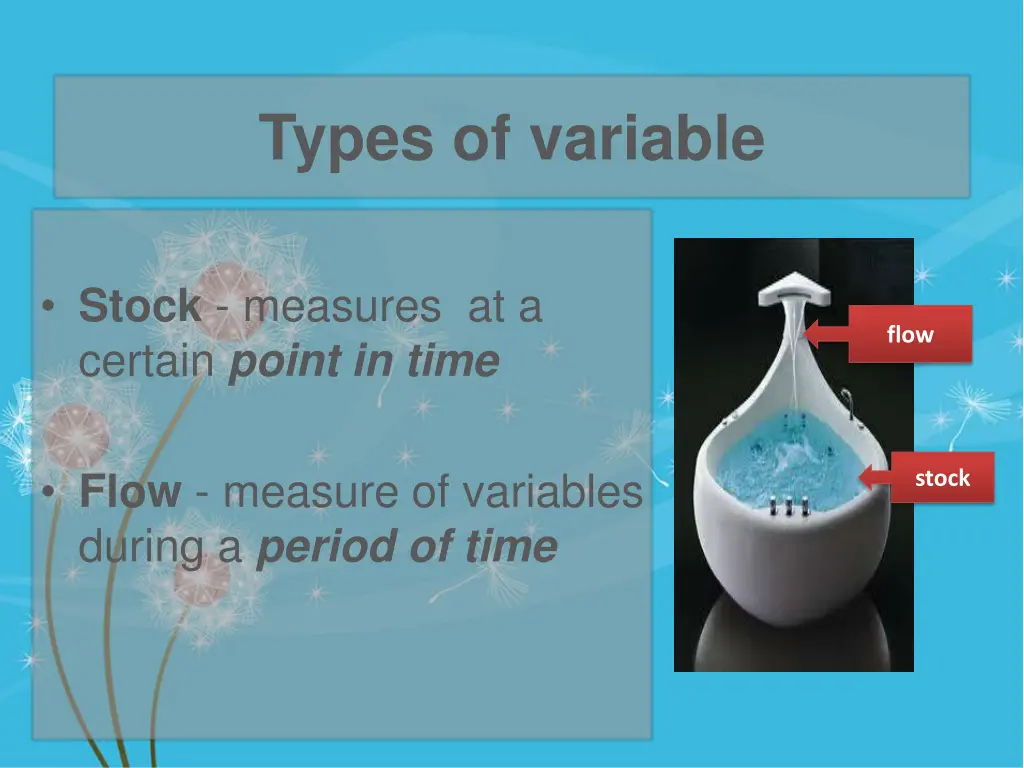 Types of variable

• Stock - measures at a certain point in time

• Flow - measure of variables during a period of time

flow

stock